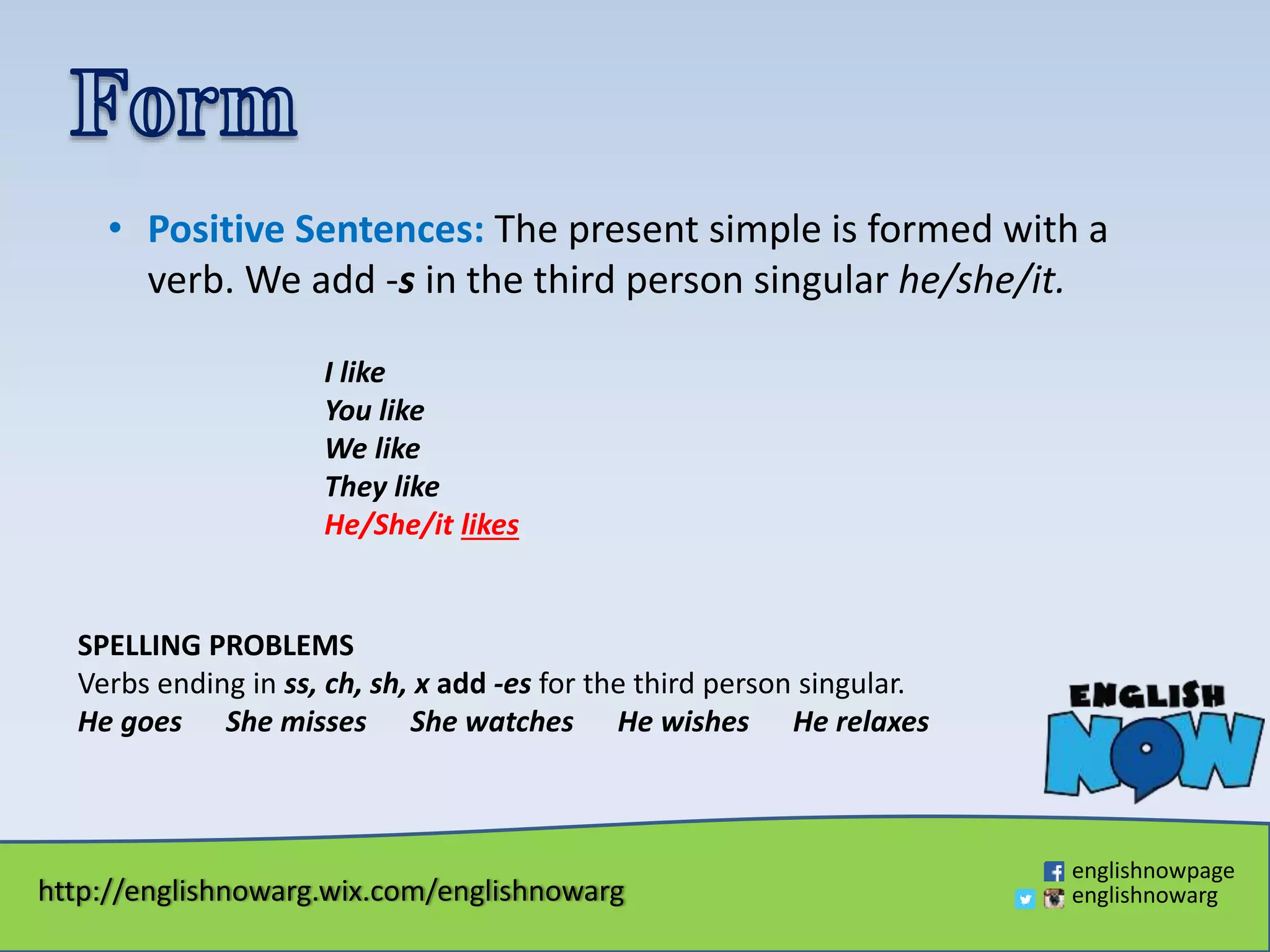 Form

• Positive Sentences: The present simple is formed with a verb. We add -s in the third person singular he/she/it.

I like
You like
We like
They like
He/She/it likes

SPELLING PROBLEMS
Verbs ending in ss, ch, sh, x add -es for the third person singular.
He goes She misses She watches He wishes He relaxes

ENGLISH NOW

http://englishnowarg.wix.com/englishnowarg

englishnowpage
englishnowarg